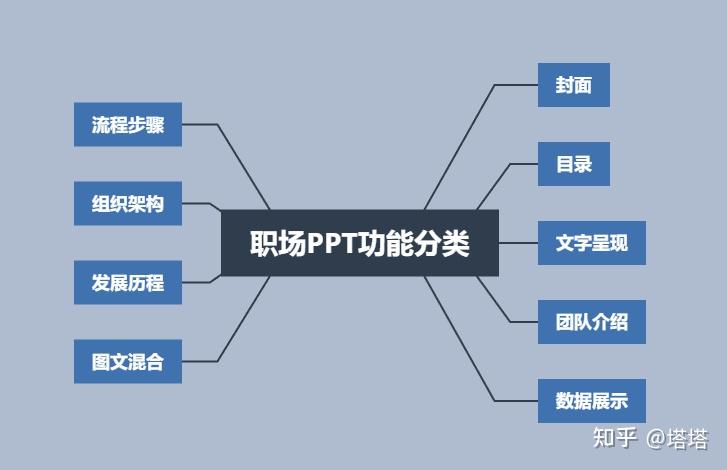 职场PPT功能分类

流程步骤

组织架构

发展历程

图文混合

封面

目录

文字呈现

团队介绍

数据展示

知乎 @塔塔